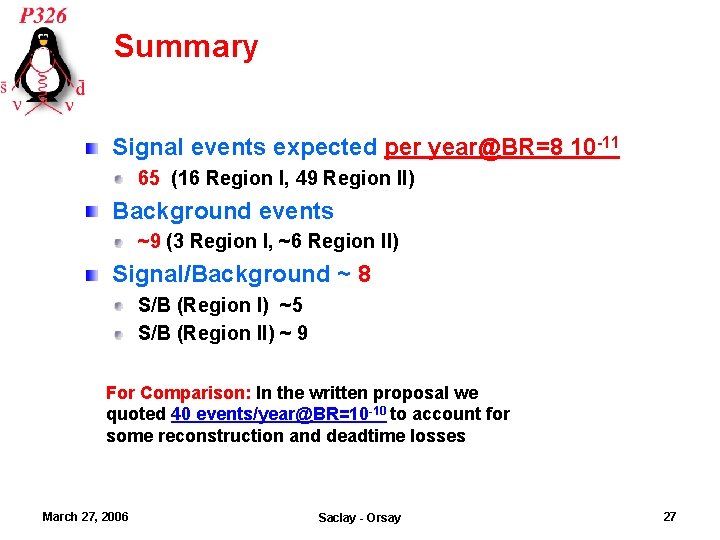 P326

$\bar{s}$ $\bar{d}$ $\nu$ $\nu$

Summary

Signal events expected per year@BR=8 $10^{-11}$

65 (16 Region I, 49 Region II)

Background events

~9 (3 Region I, ~6 Region II)

Signal/Background ~ 8

S/B (Region I) ~5

S/B (Region II) ~ 9

For Comparison: In the written proposal we quoted 40 events/year@BR=$10^{-10}$ to account for some reconstruction and deadtime losses

March 27, 2006

Saclay - Orsay

27